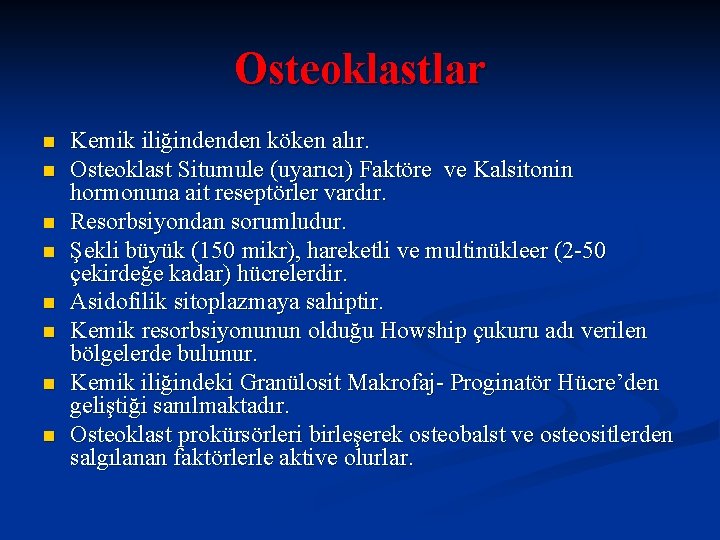 Osteoklastlar

- Kemik iliğindenden köken alır.
- Osteoklast Situmule (uyarıcı) Faktöre ve Kalsitonin hormonuna ait reseptörler vardır.
- Resorbsiyondan sorumludur.
- Şekli büyük (150 mikr), hareketli ve multinükleer (2-50 çekirdeğe kadar) hücrelerdir.
- Asidofilik sitoplazmaya sahiptir.
- Kemik resorbsiyonunun olduğu Howship çukuru adı verilen bölgelerde bulunur.
- Kemik iliğindeki Granülosit Makrofaj- Proginatör Hücre'den geliştiği sanılmaktadır.
- Osteoklast prokürsörleri birleşerek osteobalst ve osteositlerden salgılanan faktörlerle aktive olurlar.